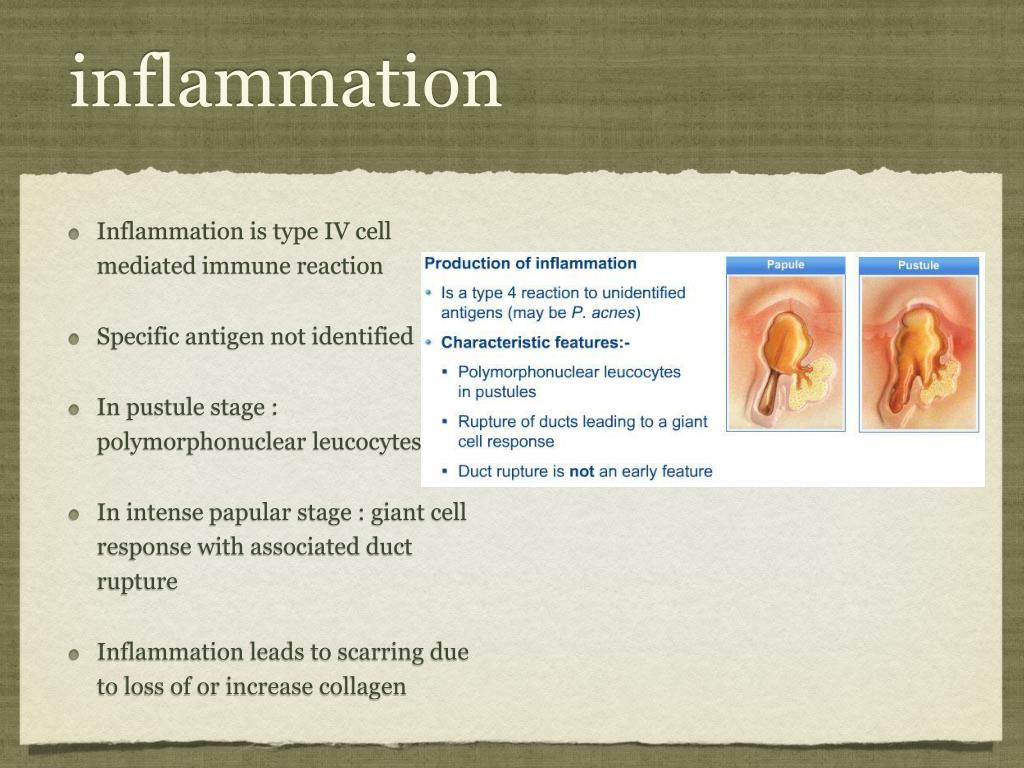 inflammation

Inflammation is type IV cell mediated immune reaction

Specific antigen not identified

In pustule stage : polymorphonuclear leucocytes

In intense papular stage : giant cell response with associated duct rupture

Inflammation leads to scarring due to loss of or increase collagen

Production of inflammation

Is a type 4 reaction to unidentified antigens (may be P. acnes)

Characteristic features:-

Polymorphonuclear leucocytes in pustules

Rupture of ducts leading to a giant cell response

Duct rupture is not an early feature

Papule

Pustule